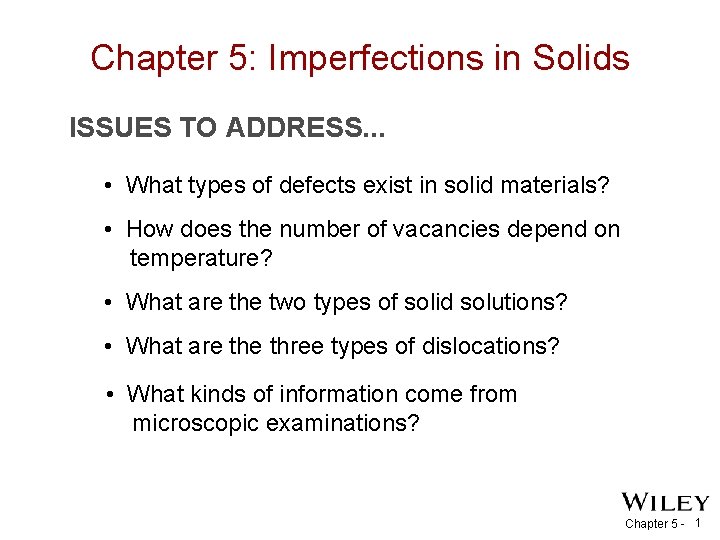 Chapter 5: Imperfections in Solids

ISSUES TO ADDRESS...

• What types of defects exist in solid materials?

• How does the number of vacancies depend on temperature?

• What are the two types of solid solutions?

• What are the three types of dislocations?

• What kinds of information come from microscopic examinations?

WILEY

Chapter 5 - 1